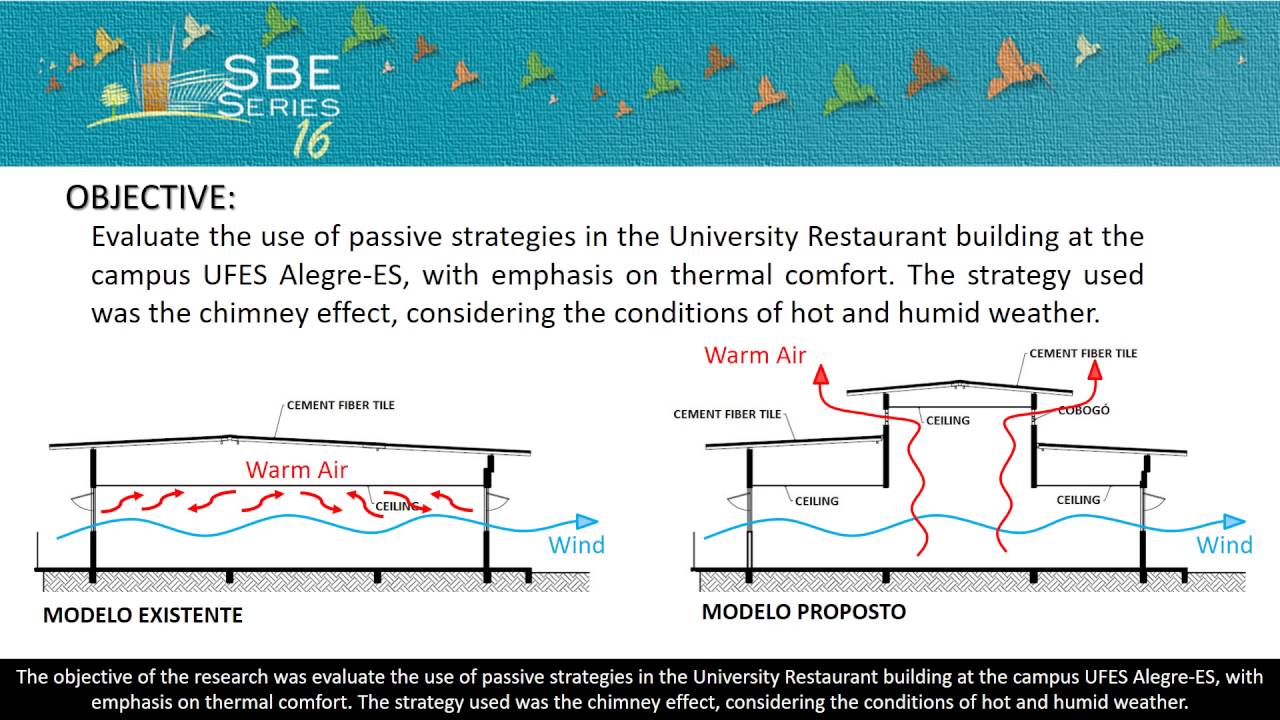 SBE SERIES 16

OBJECTIVE:

Evaluate the use of passive strategies in the University Restaurant building at the campus UFES Alegre-ES, with emphasis on thermal comfort. The strategy used was the chimney effect, considering the conditions of hot and humid weather.

CEMENT FIBER TILE

Warm Air

CEILING

Wind

MODELO EXISTENTE

Warm Air

CEMENT FIBER TILE

CEMENT FIBER TILE

CEILING

COBOGÓ

CEILING

CEILING

Wind

MODELO PROPOSTO

The objective of the research was evaluate the use of passive strategies in the University Restaurant building at the campus UFES Alegre-ES, with emphasis on thermal comfort. The strategy used was the chimney effect, considering the conditions of hot and humid weather.